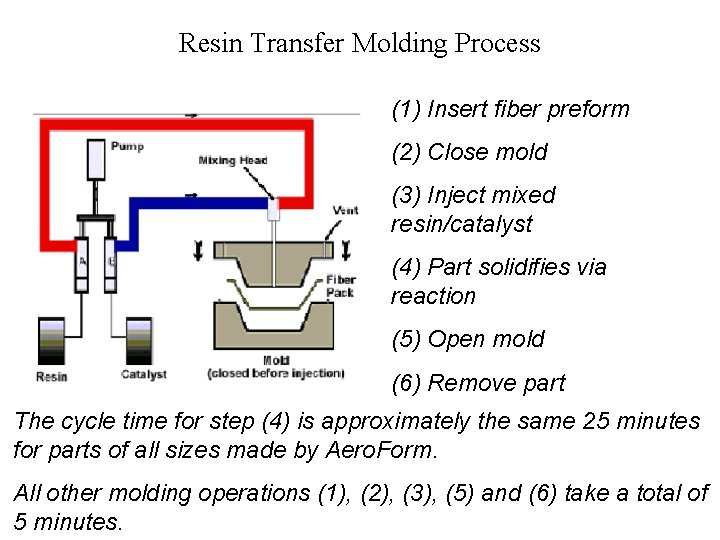 Resin Transfer Molding Process

Pump

Mixing Head

Vent

A

B

Fiber Pack

Resin

Catalyst

Mold
(closed before injection)

(1) Insert fiber preform

(2) Close mold

(3) Inject mixed resin/catalyst

(4) Part solidifies via reaction

(5) Open mold

(6) Remove part

The cycle time for step (4) is approximately the same 25 minutes for parts of all sizes made by AeroForm.

All other molding operations (1), (2), (3), (5) and (6) take a total of 5 minutes.